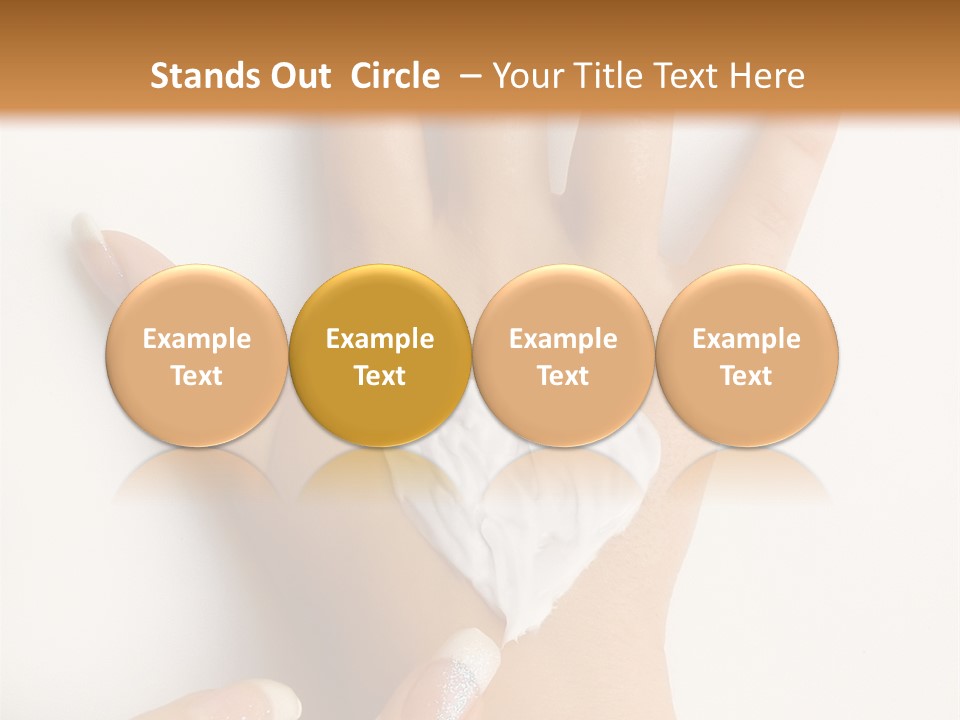 Stands Out Circle – Your Title Text Here

Example Text

Example Text

Example Text

Example Text